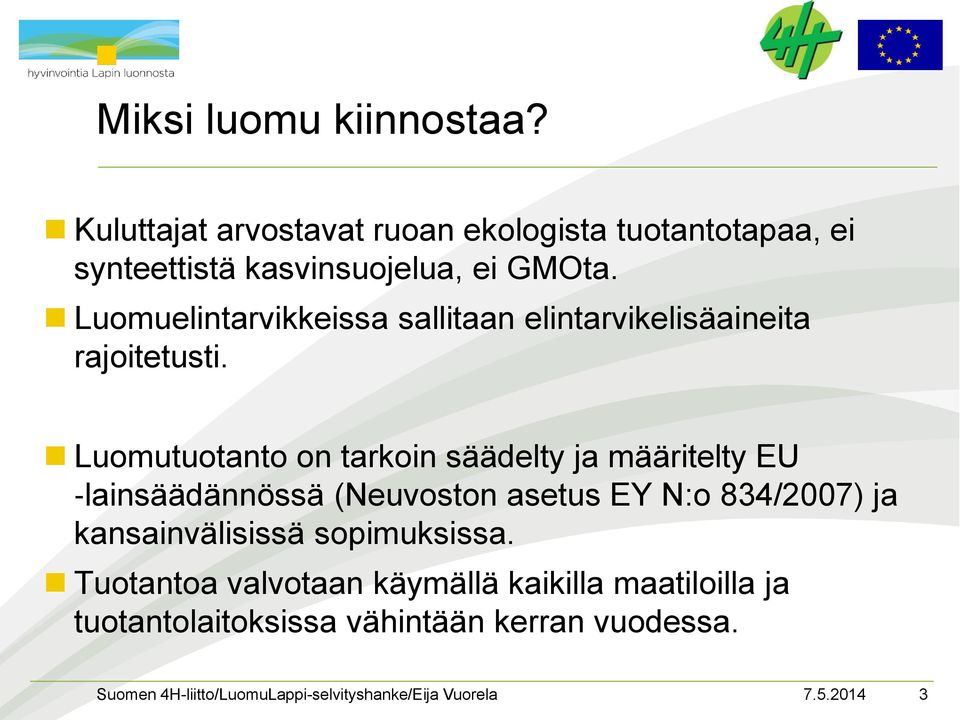 hyvinvointia Lapin luonnosta

4H

Miksi luomu kiinnostaa?

Kuluttajat arvostavat ruoan ekologista tuotantotapaa, ei synteettistä kasvinsuojelua, ei GMOta.

Luomuelintarvikkeissa sallitaan elintarvikelisäaineita rajoitetusti.

Luomutuotanto on tarkoin säädelty ja määritelty EU -lainsäädännössä (Neuvoston asetus EY N:o 834/2007) ja kansainvälisissä sopimuksissa.

Tuotantoa valvotaan käymällä kaikilla maatiloilla ja tuotantolaitoksissa vähintään kerran vuodessa.

Suomen 4H-liitto/LuomuLappi-selvityshanke/Eija Vuorela 7.5.2014 3